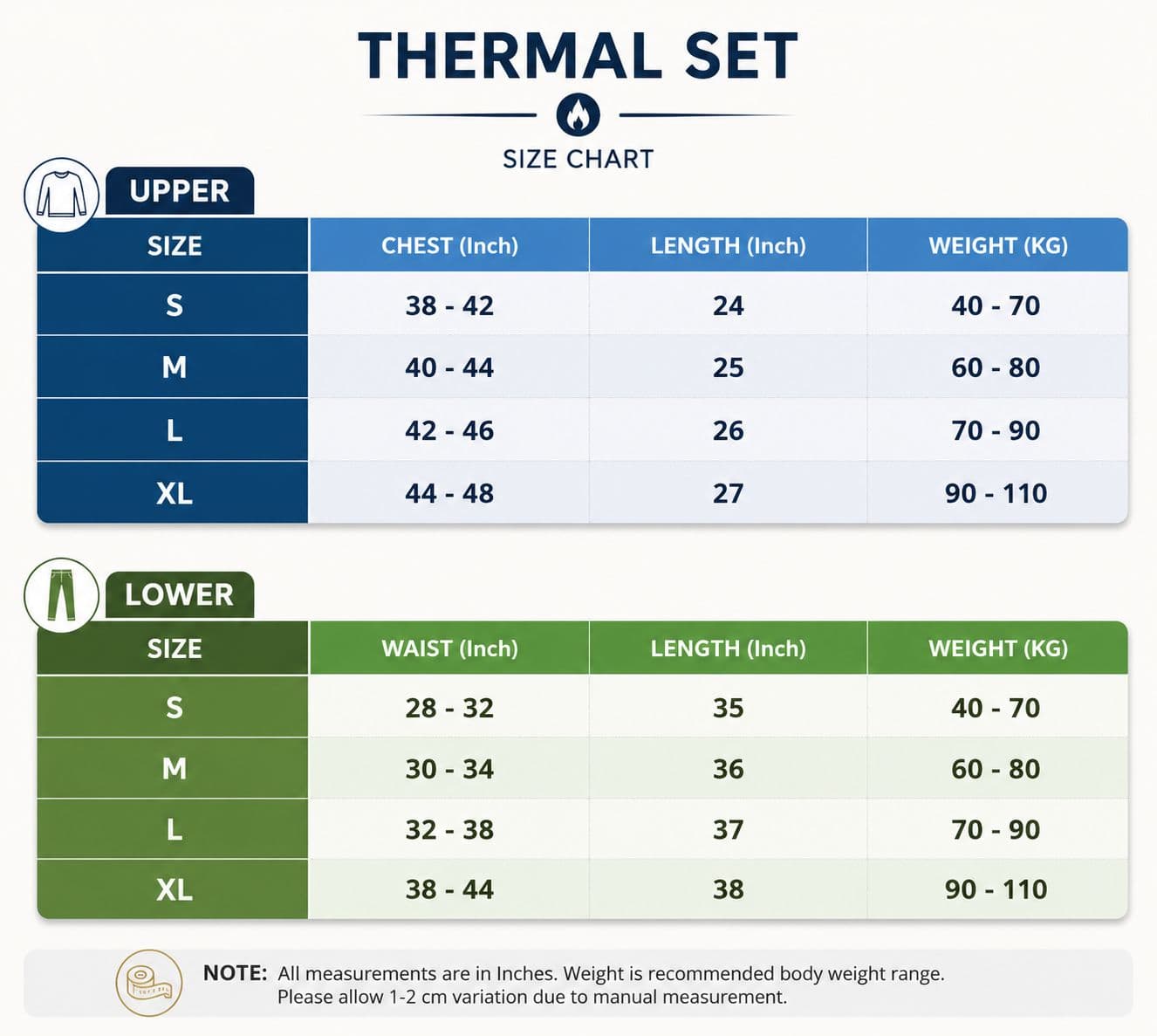 THERMAL SET

SIZE CHART

UPPER

| SIZE | CHEST (Inch) | LENGTH (Inch) | WEIGHT (KG) |
|---|---|---|---|
| S | 38 - 42 | 24 | 40 - 70 |
| M | 40 - 44 | 25 | 60 - 80 |
| L | 42 - 46 | 26 | 70 - 90 |
| XL | 44 - 48 | 27 | 90 - 110 |

LOWER

| SIZE | WAIST (Inch) | LENGTH (Inch) | WEIGHT (KG) |
|---|---|---|---|
| S | 28 - 32 | 35 | 40 - 70 |
| M | 30 - 34 | 36 | 60 - 80 |
| L | 32 - 38 | 37 | 70 - 90 |
| XL | 38 - 44 | 38 | 90 - 110 |

NOTE: All measurements are in Inches. Weight is recommended body weight range. Please allow 1-2 cm variation due to manual measurement.